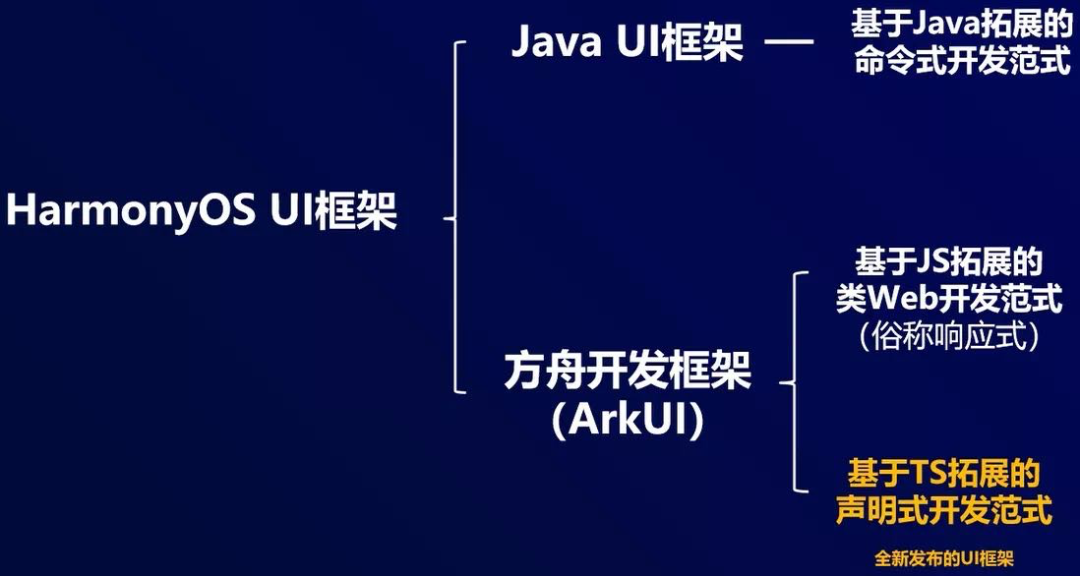 HarmonyOS UI框架

Java UI框架 — 基于Java拓展的命令式开发范式

方舟开发框架 (ArkUI)

基于JS拓展的类Web开发范式 (俗称响应式)

基于TS拓展的声明式开发范式

全新发布的UI框架